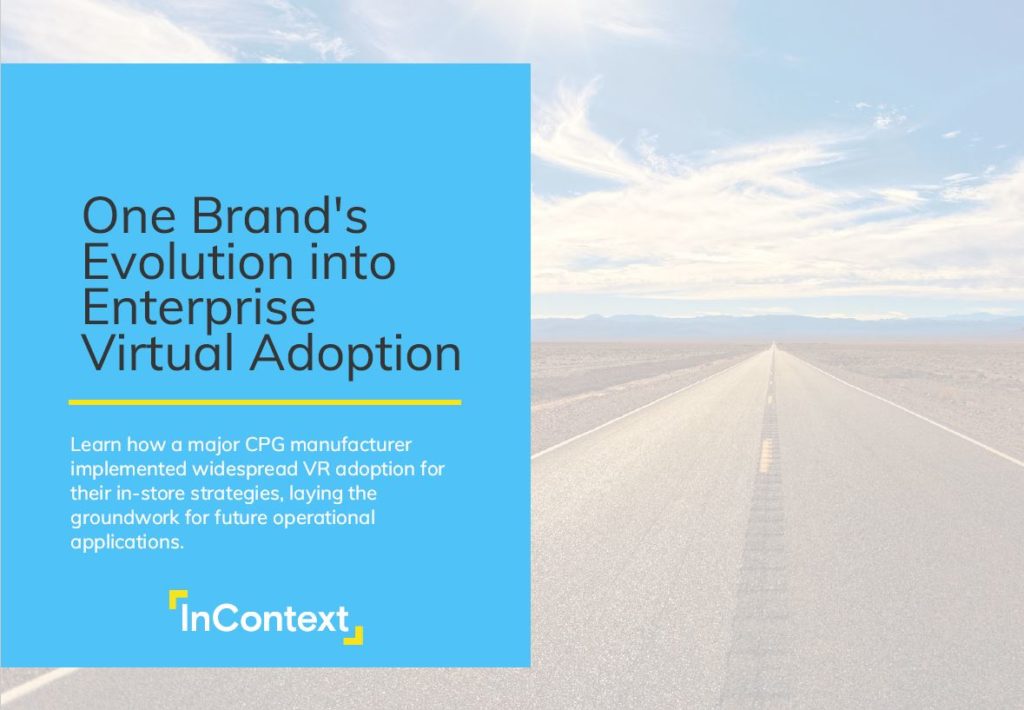 One Brand's Evolution into Enterprise Virtual Adoption

Learn how a major CPG manufacturer implemented widespread VR adoption for their in-store strategies, laying the groundwork for future operational applications.

InContext